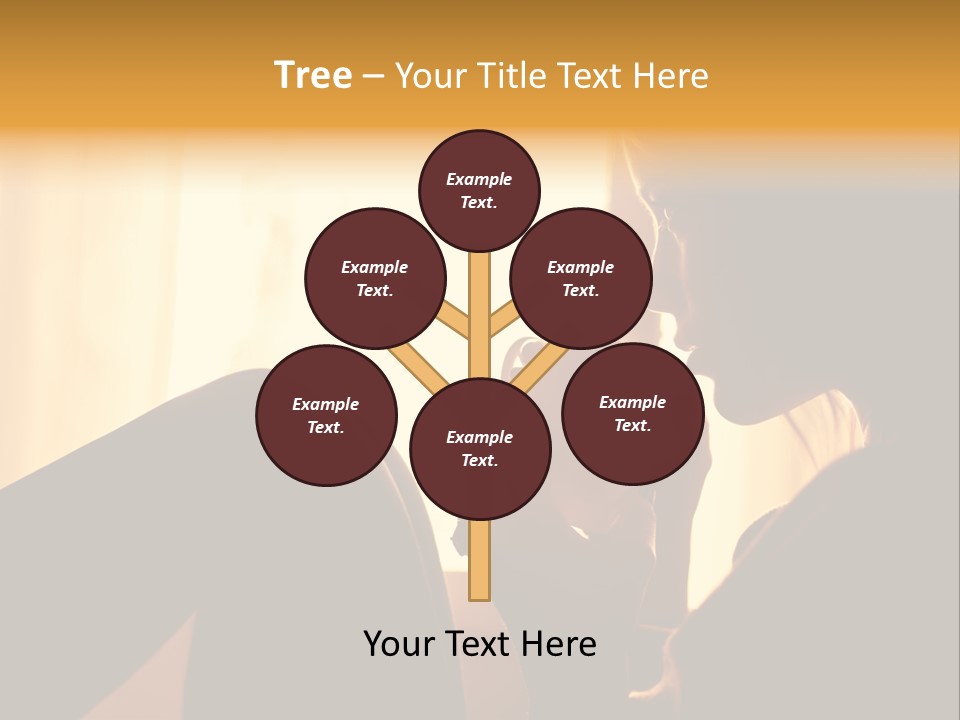 Tree – Your Title Text Here

Example Text.

Example Text.

Example Text.

Example Text.

Example Text.

Example Text.

Your Text Here